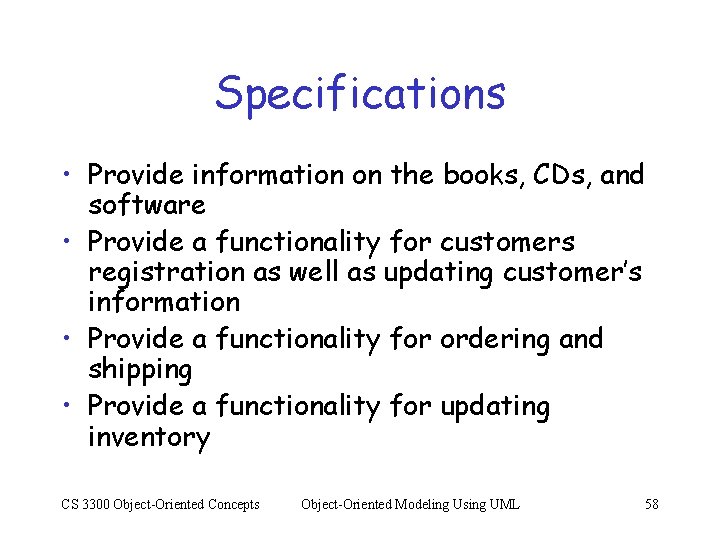 Specifications

• Provide information on the books, CDs, and software
• Provide a functionality for customers registration as well as updating customer's information
• Provide a functionality for ordering and shipping
• Provide a functionality for updating inventory

CS 3300 Object-Oriented Concepts    Object-Oriented Modeling Using UML    58